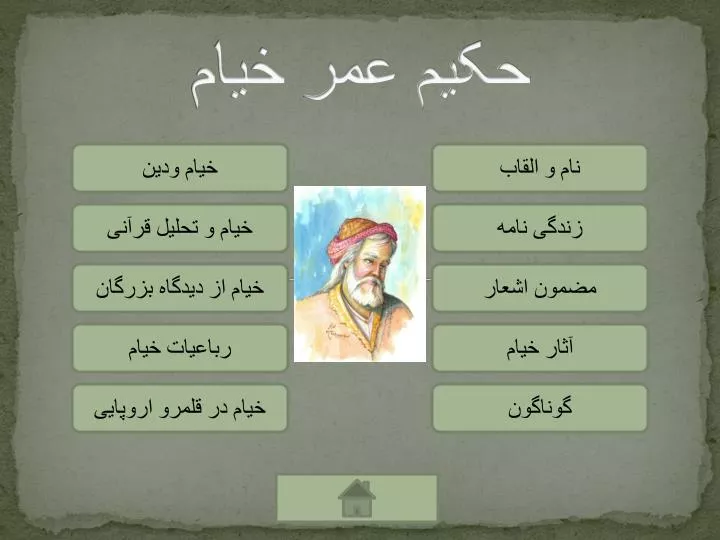 حکیم عمر خیام

نام و القاب

زندگی نامه

مضمون اشعار

آثار خیام

گوناگون

خیام ودین

خیام و تحلیل قرآنی

خیام از دیدگاه بزرگان

رباعیات خیام

خیام در قلمرو اروپایی